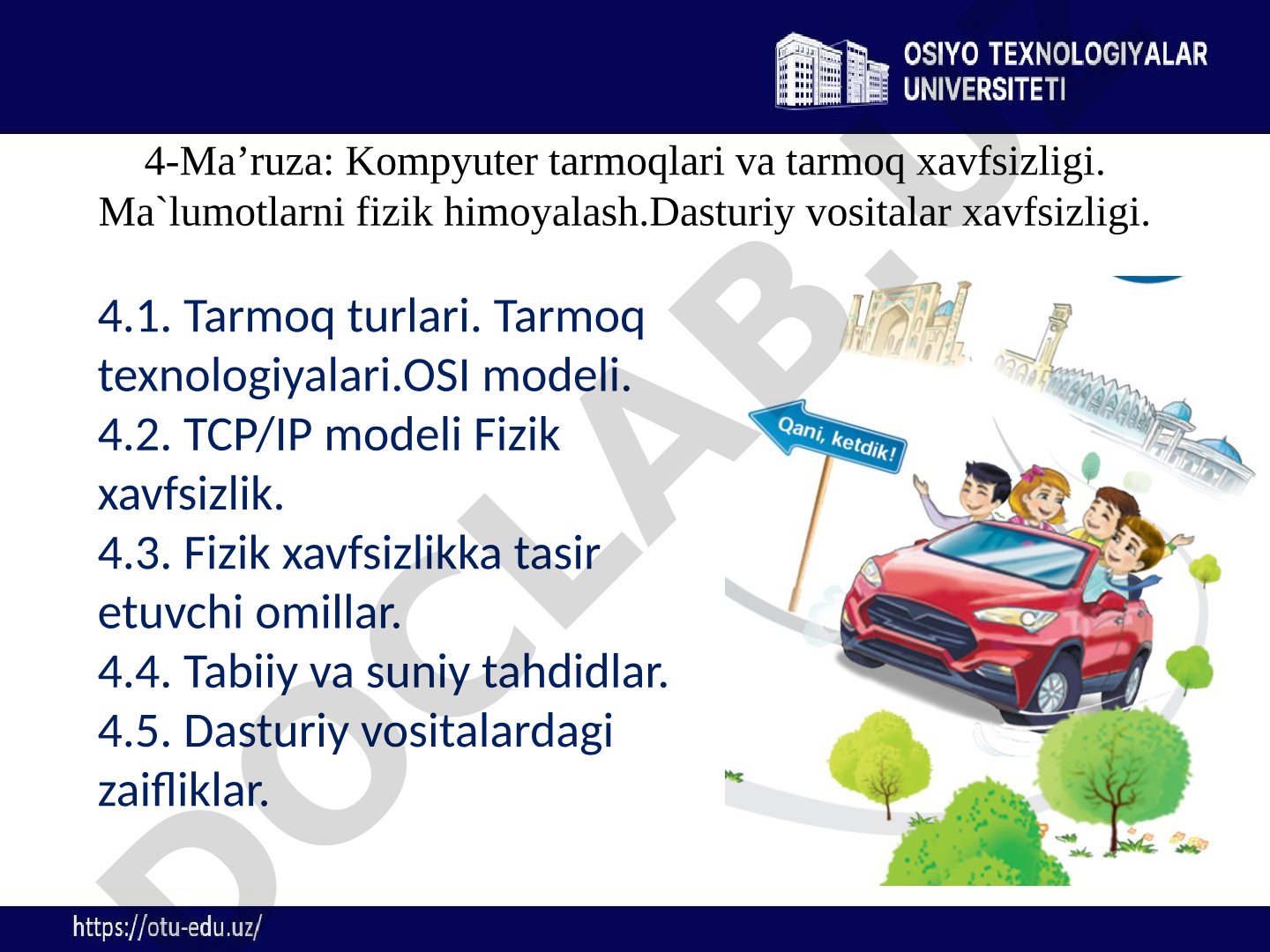 OSIYO TEXNOLOGIYALAR UNIVERSITETI

4-Ma’ruza: Kompyuter tarmoqlari va tarmoq xavfsizligi. Ma`lumotlarni fizik himoyalash.Dasturiy vositalar xavfsizligi.

4.1. Tarmoq turlari. Tarmoq texnologiyalari.OSI modeli.
4.2. TCP/IP modeli Fizik xavfsizlik.
4.3. Fizik xavfsizlikka tasir etuvchi omillar.
4.4. Tabiiy va suniy tahdidlar.
4.5. Dasturiy vositalardagi zaifliklar.

Qani, ketdik!

DOCLAB.UZ

https://otu-edu.uz/